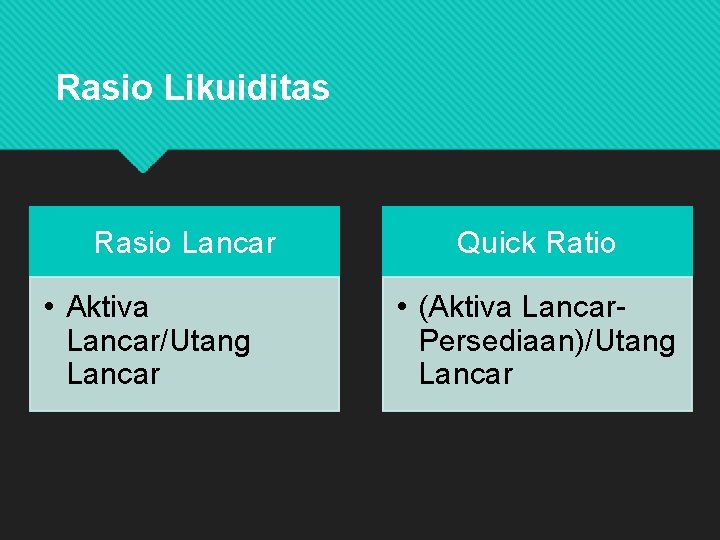 Rasio Likuiditas

Rasio Lancar

• Aktiva Lancar/Utang Lancar

Quick Ratio

• (Aktiva Lancar-Persediaan)/Utang Lancar